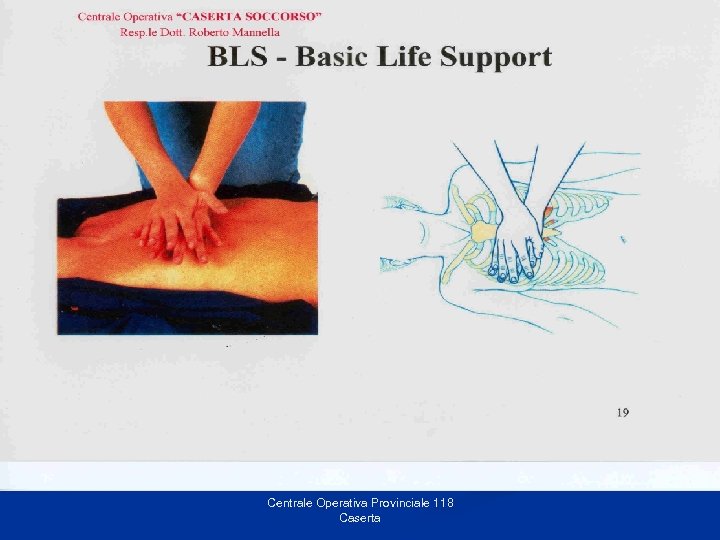 Centrale Operativa "CASERTA SOCCORSO"
Resp.le Dott. Roberto Mannella

BLS - Basic Life Support

19

Centrale Operativa Provinciale 118
Caserta